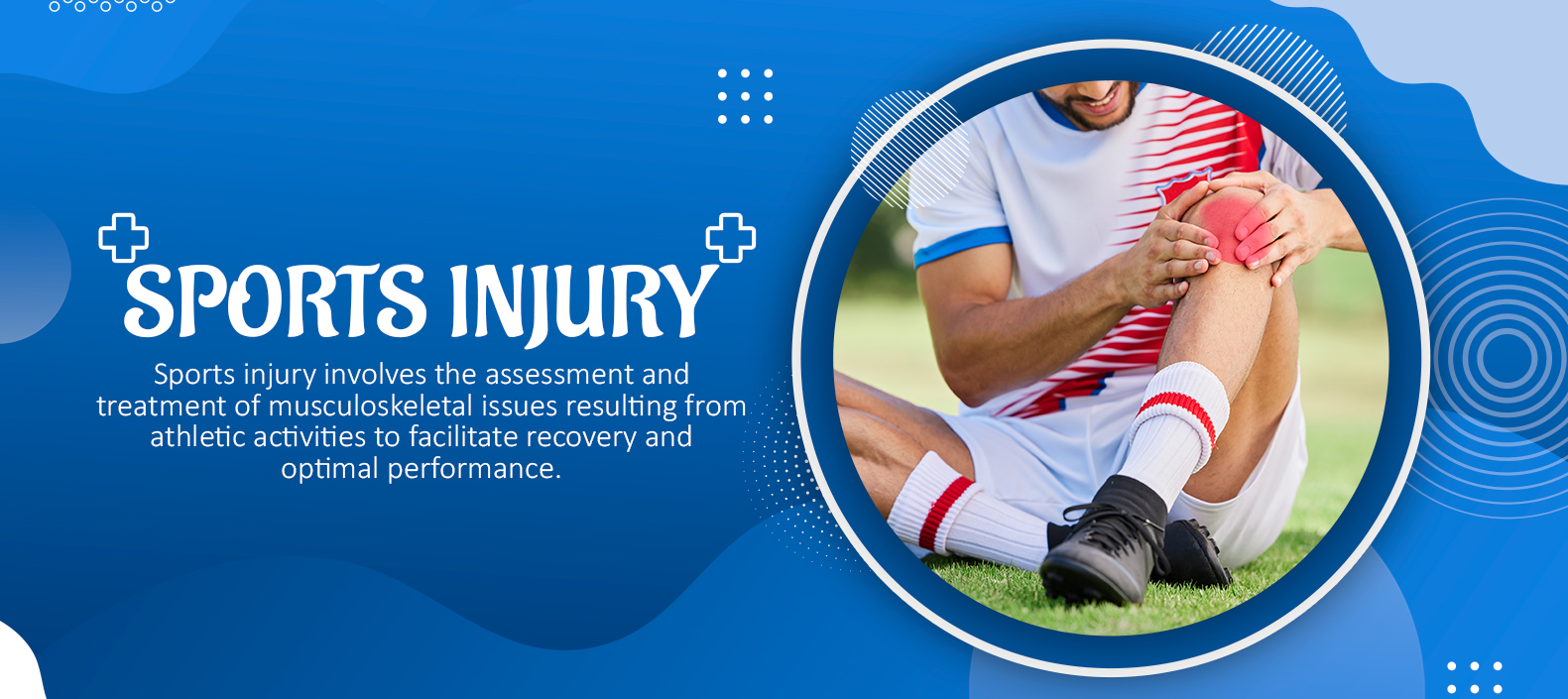 SPORTS INJURY

Sports injury involves the assessment and treatment of musculoskeletal issues resulting from athletic activities to facilitate recovery and optimal performance.